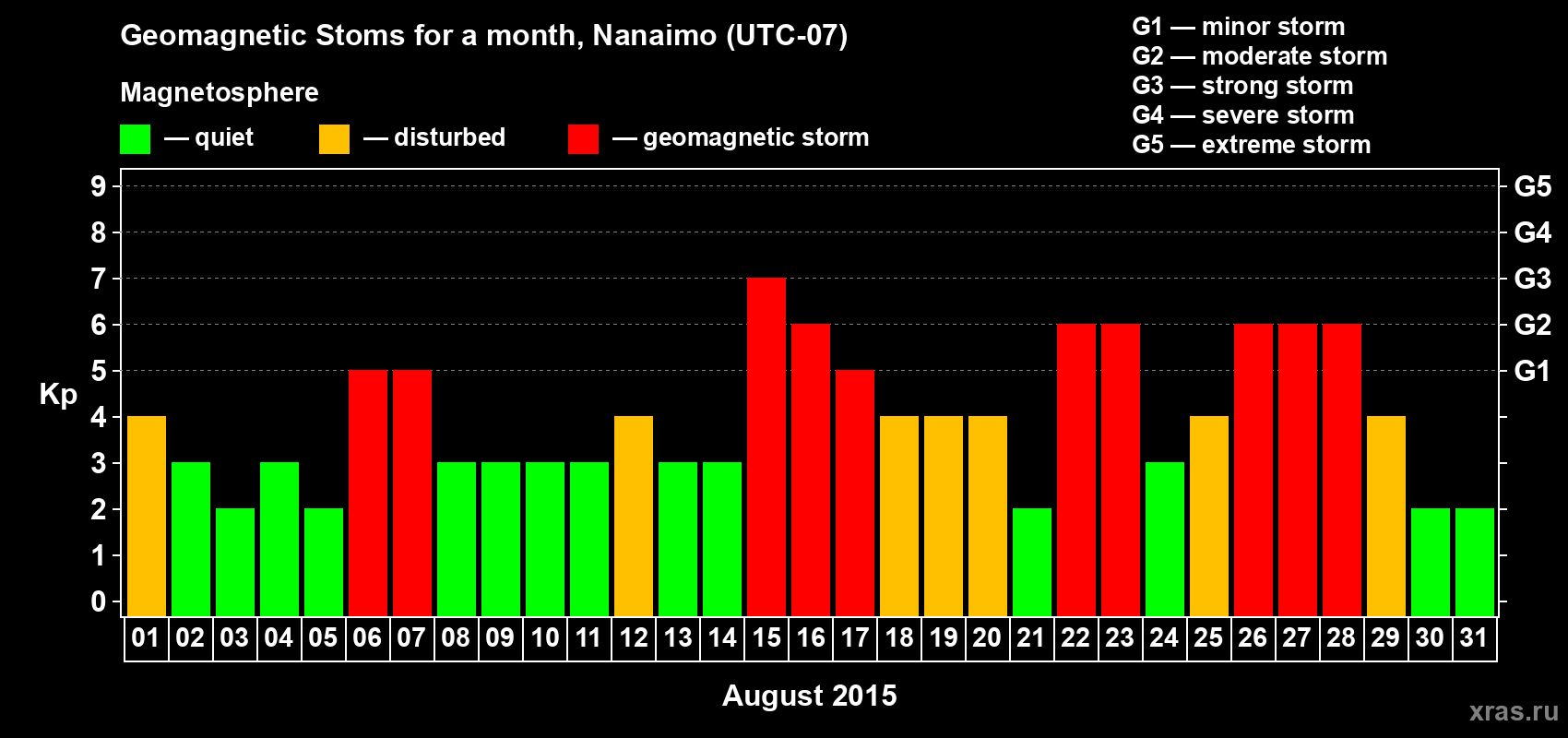 Geomagnetic Stoms for a month, Nanaimo (UTC-07)

Magnetosphere

— quiet — disturbed — geomagnetic storm

G1 — minor storm
G2 — moderate storm
G3 — strong storm
G4 — severe storm
G5 — extreme storm

Kp

9
8
7
6
5
4
3
2
1
0

G5
G4
G3
G2
G1

01 02 03 04 05 06 07 08 09 10 11 12 13 14 15 16 17 18 19 20 21 22 23 24 25 26 27 28 29 30 31

August 2015

xras.ru